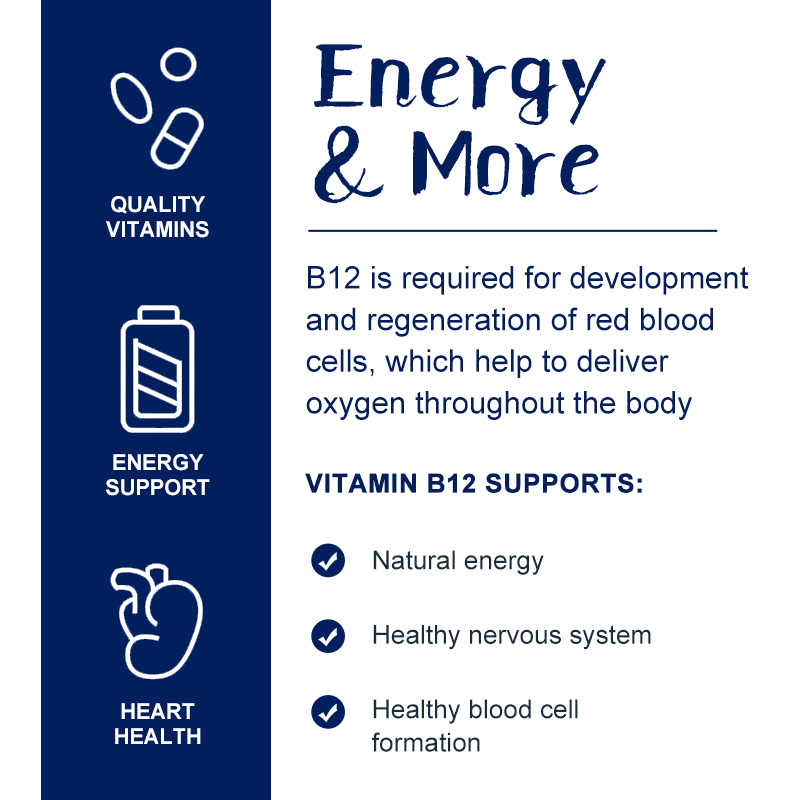 QUALITY VITAMINS

ENERGY SUPPORT

HEART HEALTH

Energy & More

B12 is required for development and regeneration of red blood cells, which help to deliver oxygen throughout the body

VITAMIN B12 SUPPORTS:

Natural energy

Healthy nervous system

Healthy blood cell formation